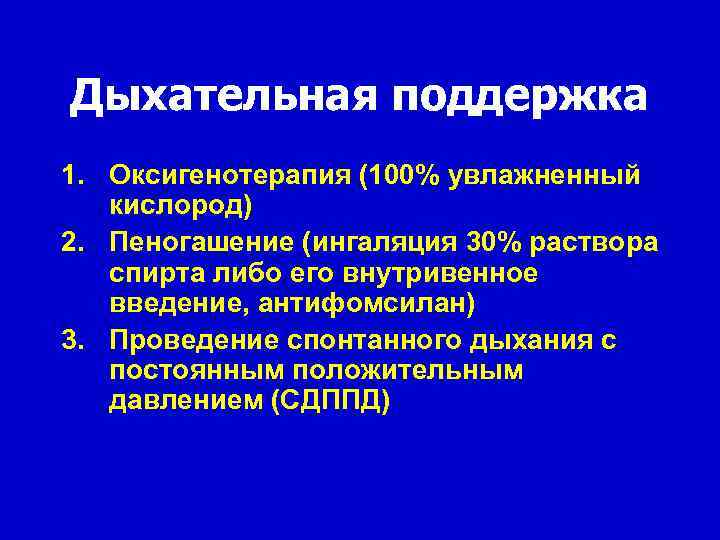 Дыхательная поддержка

1. Оксигенотерапия (100% увлажненный кислород)
2. Пеногашение (ингаляция 30% раствора спирта либо его внутривенное введение, антифомсилан)
3. Проведение спонтанного дыхания с постоянным положительным давлением (СДППД)